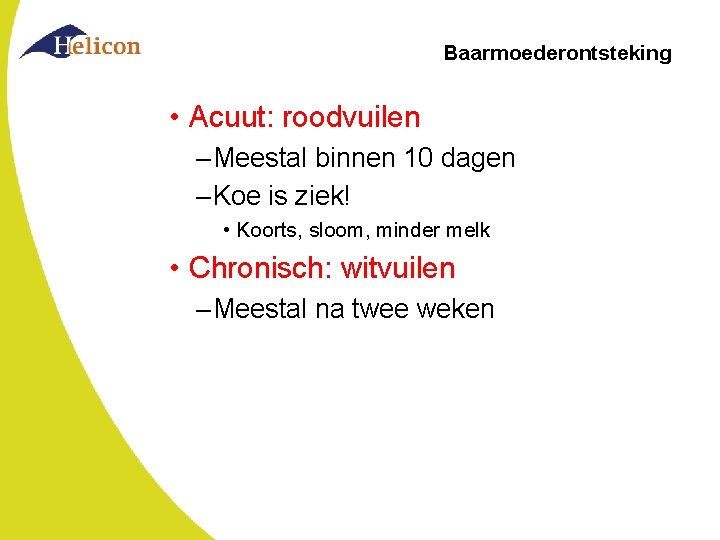 Helicon

Baarmoederontsteking

• Acuut: roodvuilen
– Meestal binnen 10 dagen
– Koe is ziek!
• Koorts, sloom, minder melk

• Chronisch: witvuilen
– Meestal na twee weken